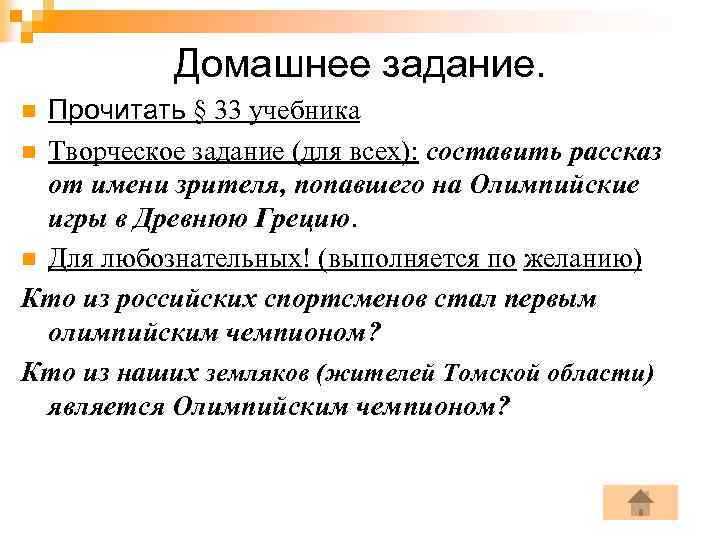 Домашнее задание.

Прочитать § 33 учебника

Творческое задание (для всех): составить рассказ от имени зрителя, попавшего на Олимпийские игры в Древнюю Грецию.

Для любознательных! (выполняется по желанию)

Кто из российских спортсменов стал первым олимпийским чемпионом?

Кто из наших земляков (жителей Томской области) является Олимпийским чемпионом?